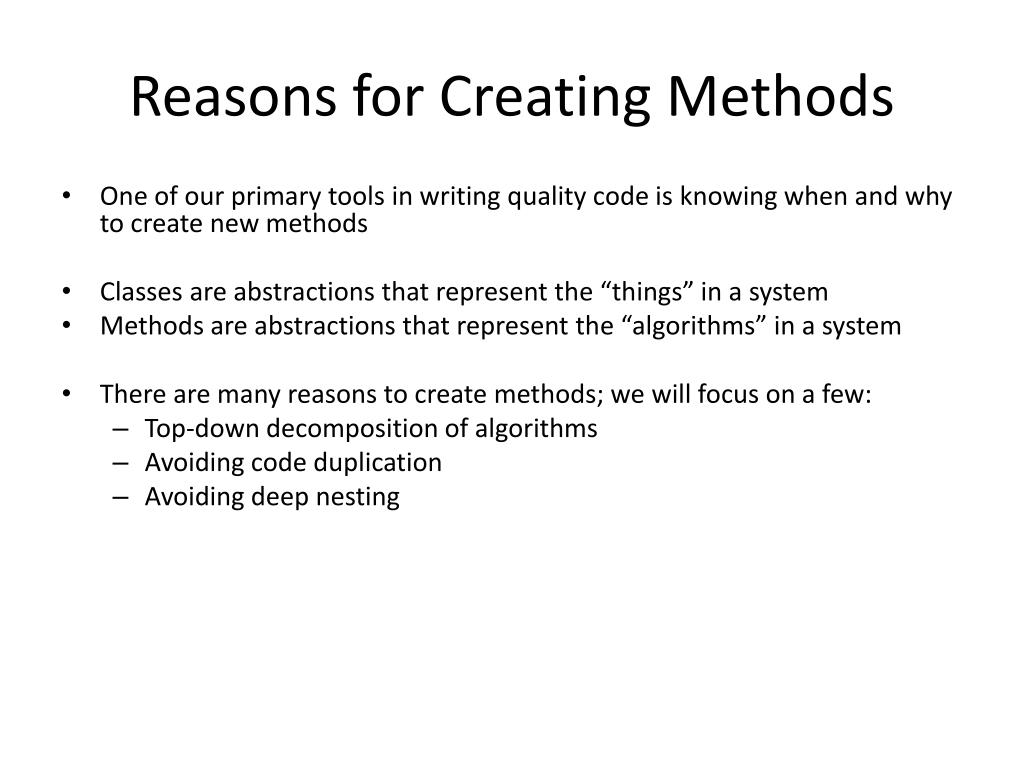 Reasons for Creating Methods

• One of our primary tools in writing quality code is knowing when and why to create new methods

• Classes are abstractions that represent the “things” in a system
• Methods are abstractions that represent the “algorithms” in a system

• There are many reasons to create methods; we will focus on a few:
– Top-down decomposition of algorithms
– Avoiding code duplication
– Avoiding deep nesting